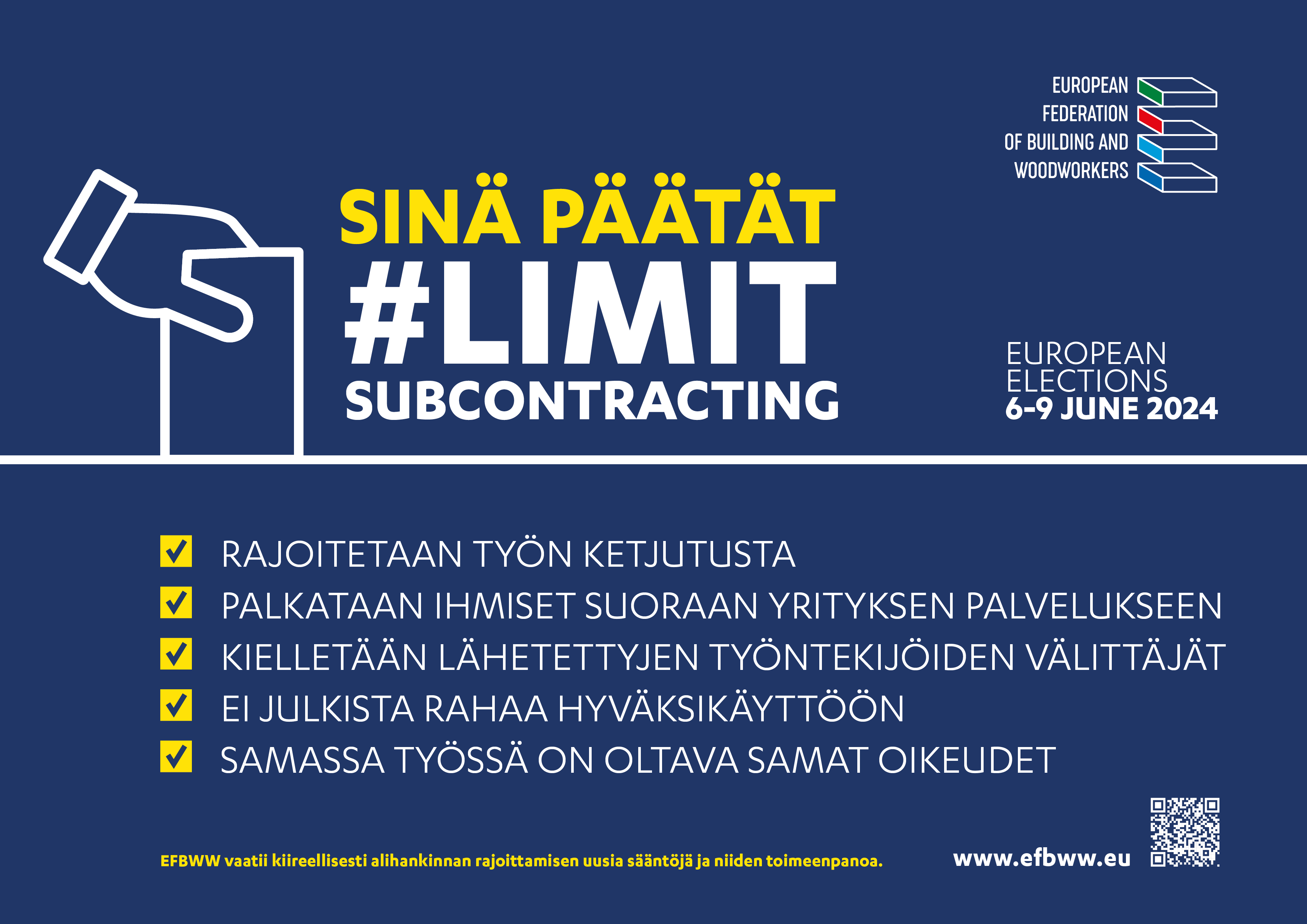 EUROPEAN
FEDERATION
OF BUILDING AND
WOODWORKERS

SINÄ PÄÄTÄT
#LIMIT
SUBCONTRACTING

EUROPEAN
ELECTIONS
6-9 JUNE 2024

RAJOITETAAN TYÖN KETJUTUSTA
PALKATAAN IHMISET SUORAAN YRITYKSEN PALVELUKSEEN
KIELLETÄÄN LÄHETETTYJEN TYÖNTEKIJÖIDEN VÄLITTÄJÄT
EI JULKISTA RAHAA HYVÄKSIKÄYTTÖÖN
SAMASSA TYÖSSÄ ON OLTAVA SAMAT OIKEUDET

EFBWW vaatii kiireellisesti alihankinnan rajoittamisen uusia sääntöjä ja niiden toimeenpanoa.

www.efbww.eu